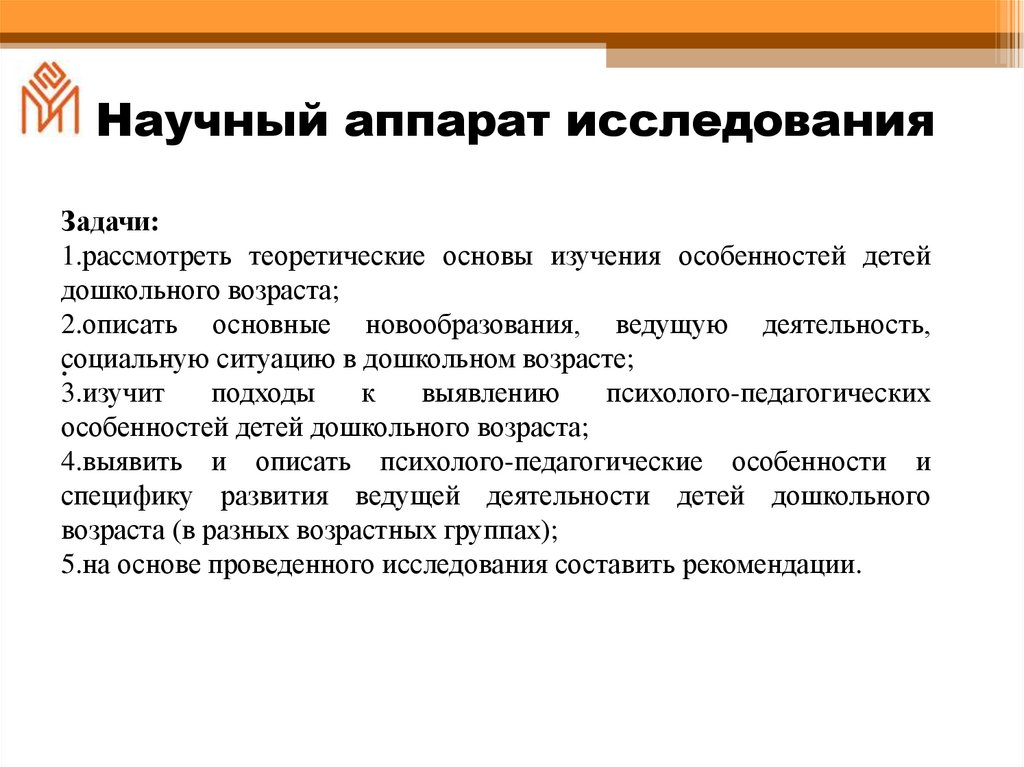 Научный аппарат исследования

Задачи:
1.рассмотреть теоретические основы изучения особенностей детей дошкольного возраста;
2.описать основные новообразования, ведущую деятельность, социальную ситуацию в дошкольном возрасте;
3.изучит подходы к выявлению психолого-педагогических особенностей детей дошкольного возраста;
4.выявить и описать психолого-педагогические особенности и специфику развития ведущей деятельности детей дошкольного возраста (в разных возрастных группах);
5.на основе проведенного исследования составить рекомендации.